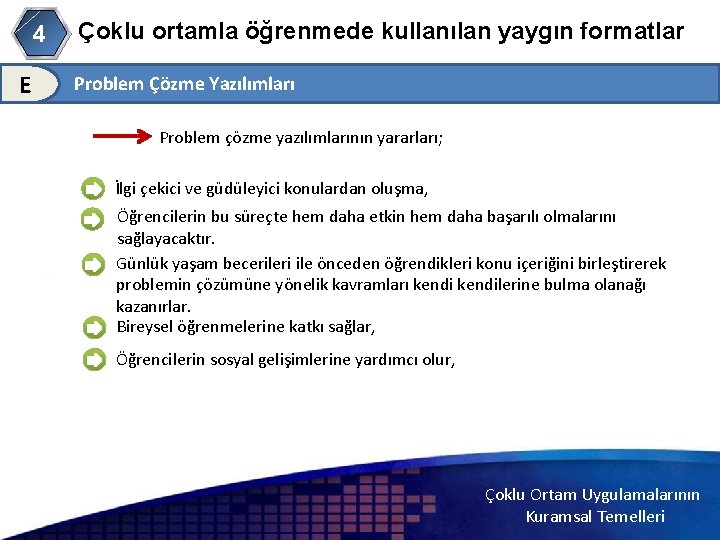 4 Çoklu ortamla öğrenmede kullanılan yaygın formatlar

E Problem Çözme Yazılımları

Problem çözme yazılımlarının yararları;

İlgi çekici ve güdüleyici konulardan oluşma,

Öğrencilerin bu süreçte hem daha etkin hem daha başarılı olmalarını sağlayacaktır.

Günlük yaşam becerileri ile önceden öğrendikleri konu içeriğini birleştirerek problemin çözümüne yönelik kavramları kendi kendilerine bulma olanağı kazanırlar.

Bireysel öğrenmelerine katkı sağlar,

Öğrencilerin sosyal gelişimlerine yardımcı olur,

Çoklu Ortam Uygulamalarının Kuramsal Temelleri